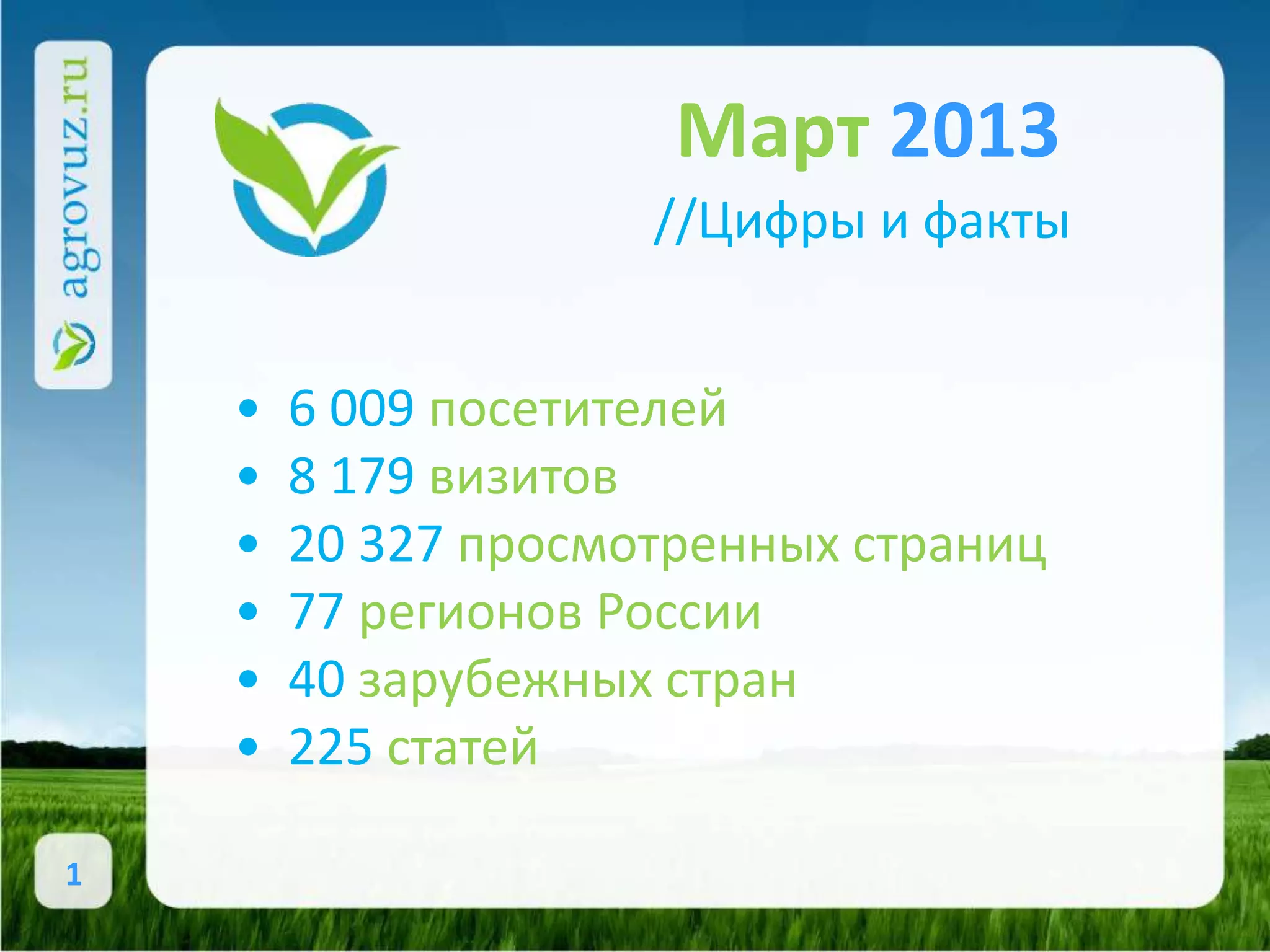 agrovuz.ru

Март 2013

//Цифры и факты

• 6 009 посетителей
• 8 179 визитов
• 20 327 просмотренных страниц
• 77 регионов России
• 40 зарубежных стран
• 225 статей

1